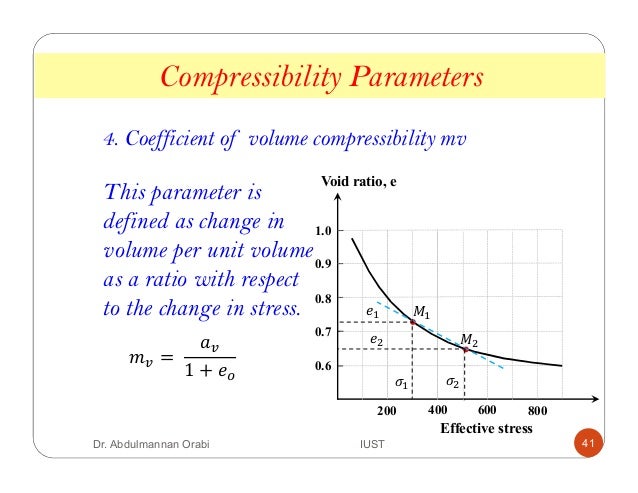 Compressibility Parameters

4. Coefficient of volume compressibility mv

This parameter is defined as change in volume per unit volume as a ratio with respect to the change in stress.

$m_v = \frac{a_v}{1 + e_o}$

Void ratio, e

1.0
0.9
0.8
0.7
0.6

$e_1$
$M_1$
$e_2$
$M_2$
$\sigma_1$
$\sigma_2$

200
400
600
800

Effective stress

Dr. Abdulmannan Orabi

IUST

41